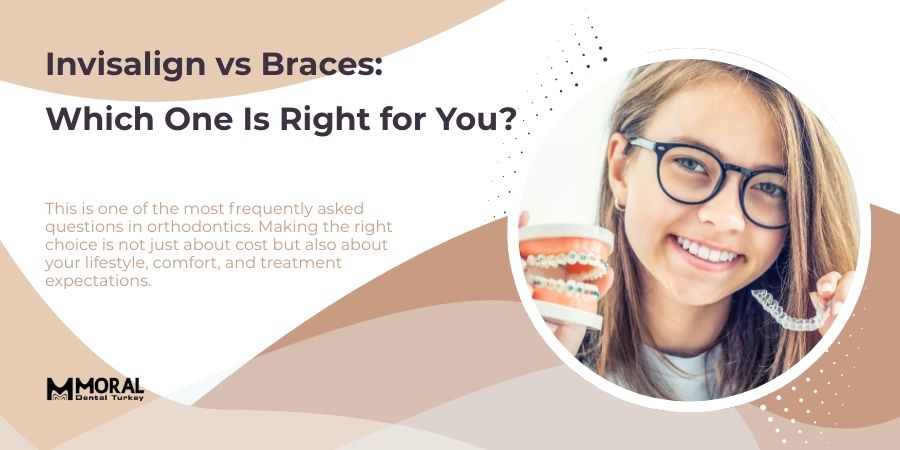 Invisalign vs Braces:

Which One Is Right for You?

This is one of the most frequently asked questions in orthodontics. Making the right choice is not just about cost but also about your lifestyle, comfort, and treatment expectations.

MORAL
Dental Turkey